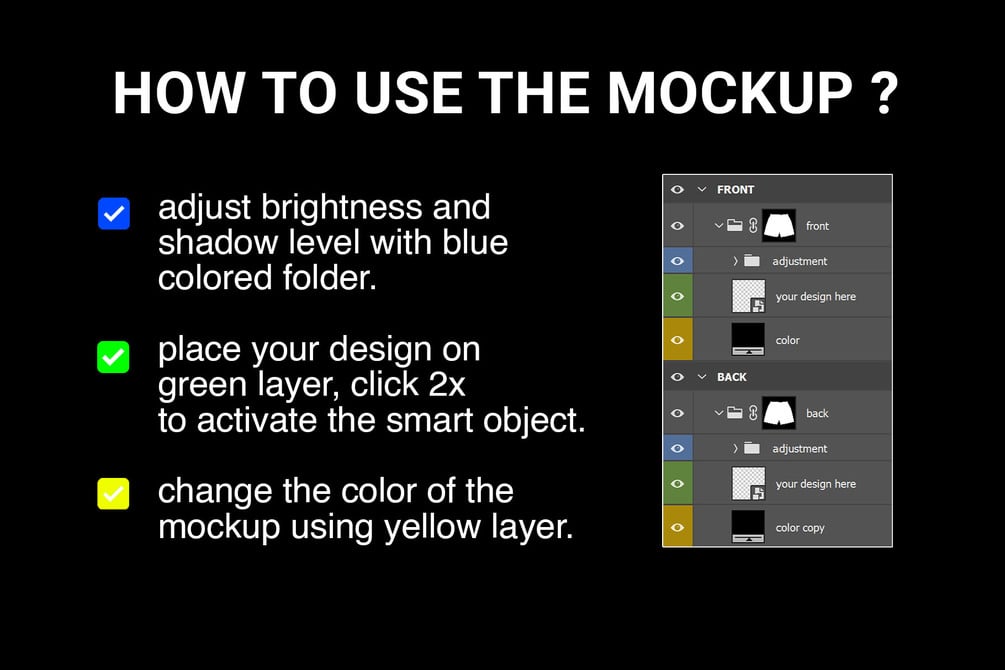 HOW TO USE THE MOCKUP ?

adjust brightness and shadow level with blue colored folder.

place your design on green layer, click 2x to activate the smart object.

change the color of the mockup using yellow layer.

FRONT
front
adjustment
your design here
color
BACK
back
adjustment
your design here
color copy